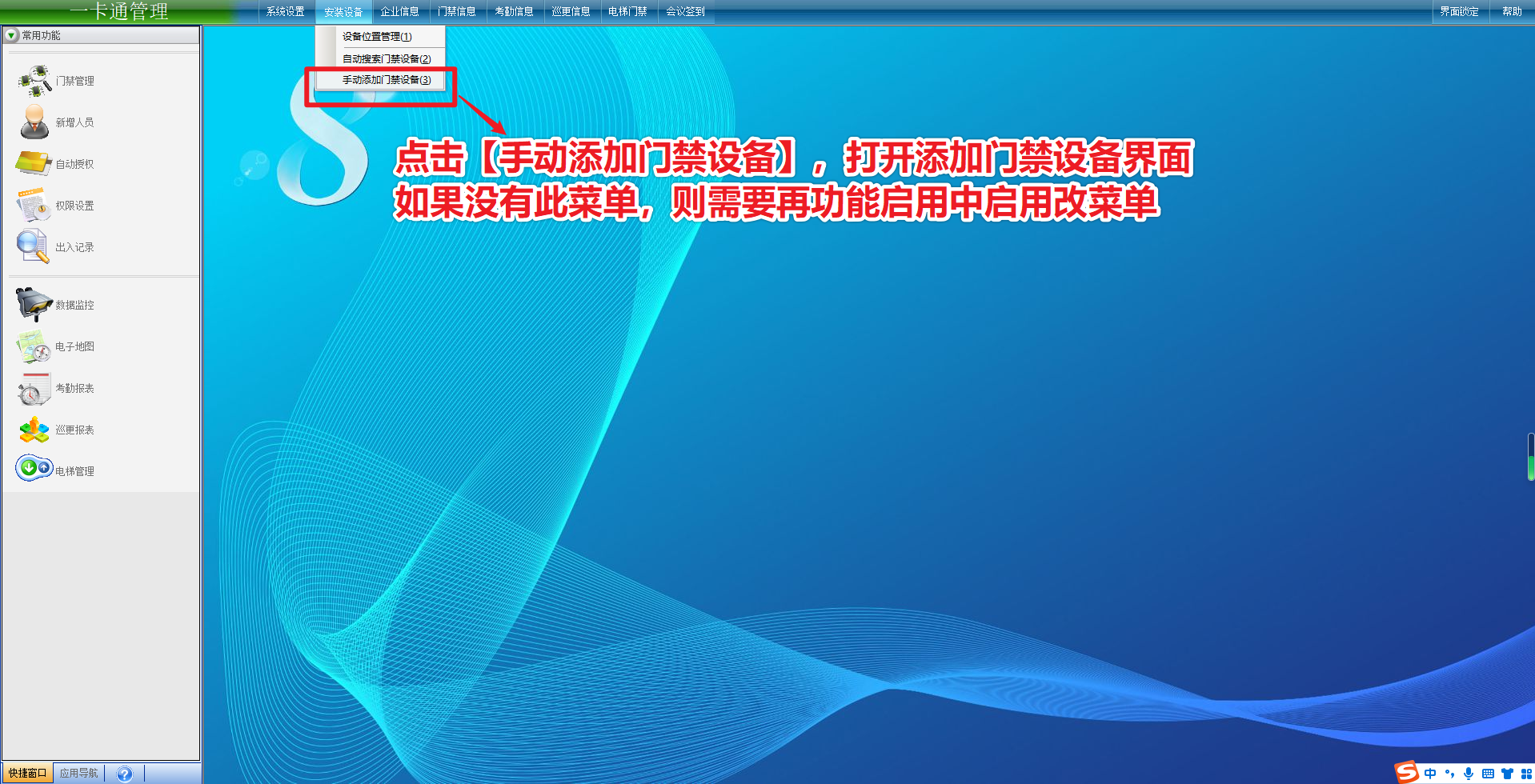 一卡通管理

系统设置 安装设备 企业信息 门禁信息 考勤信息 巡更信息 电梯门禁 会议签到

界面锁定 帮助

设备位置管理(1)
自动搜索门禁设备(2)
手动添加门禁设备(3)

常用功能

门禁管理
新增人员
自动授权
权限设置
出入记录
数据监控
电子地图
考勤报表
巡更报表
电梯管理

点击【手动添加门禁设备】，打开添加门禁设备界面
如果没有此菜单，则需要再功能启用中启用改菜单

快捷窗口 应用导航

中